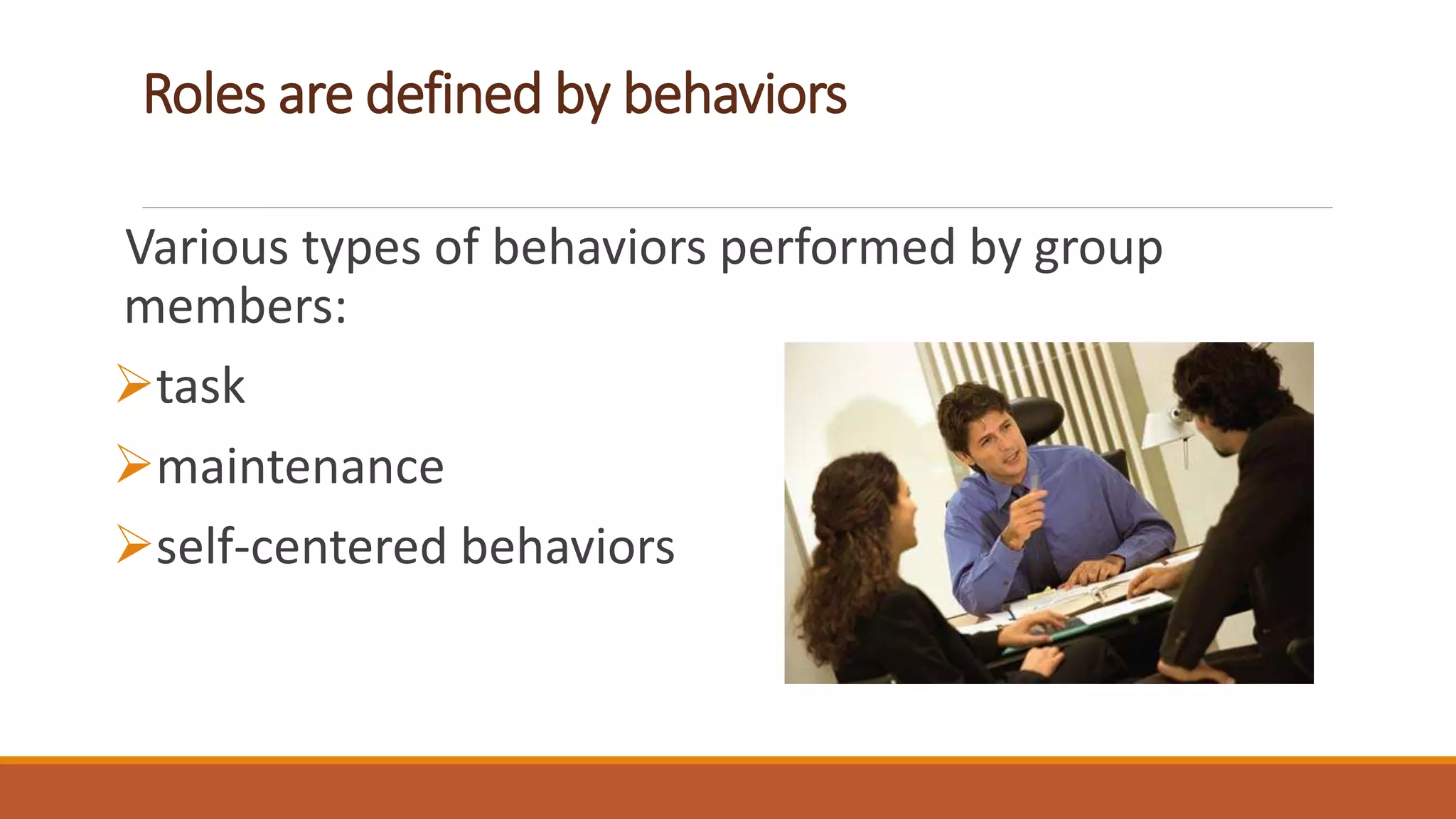 Roles are defined by behaviors

Various types of behaviors performed by group members:

➢task

➢maintenance

➢self-centered behaviors